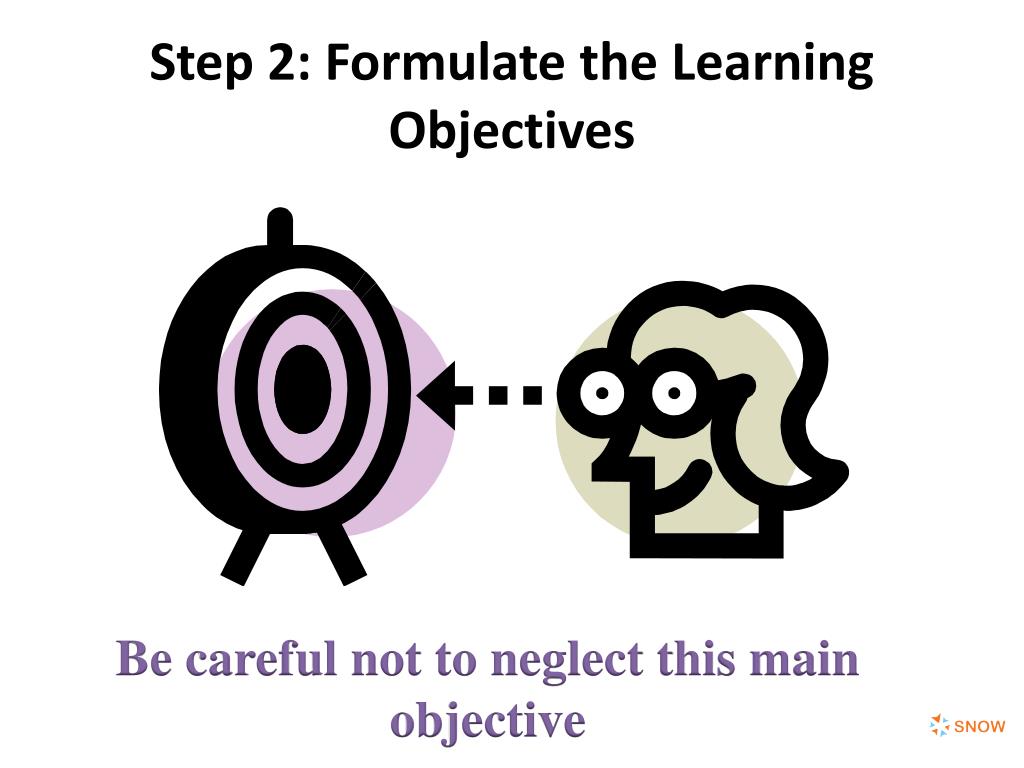 Step 2: Formulate the Learning Objectives

Be careful not to neglect this main objective

SNOW